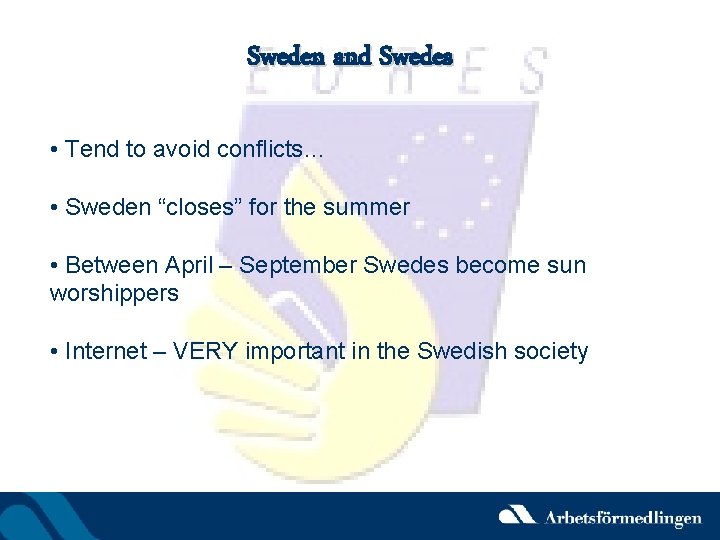 Sweden and Swedes

EURES

• Tend to avoid conflicts…

• Sweden “closes” for the summer

• Between April – September Swedes become sun worshippers

• Internet – VERY important in the Swedish society

Arbetsförmedlingen